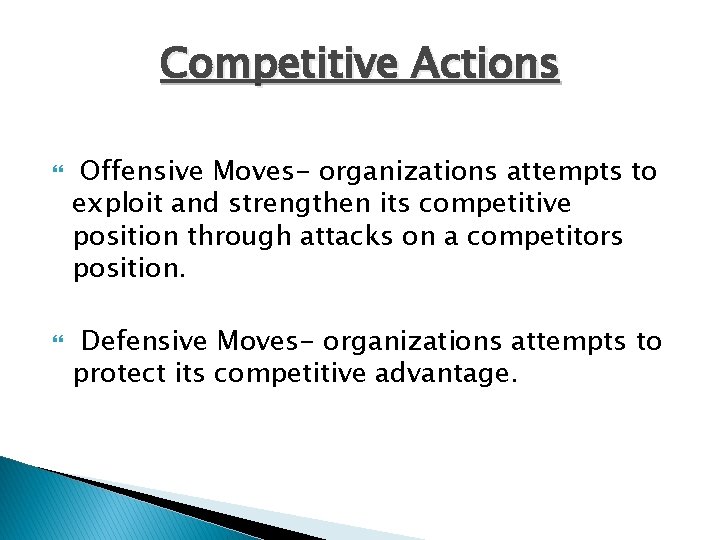 Competitive Actions

Offensive Moves- organizations attempts to exploit and strengthen its competitive position through attacks on a competitors position.

Defensive Moves- organizations attempts to protect its competitive advantage.